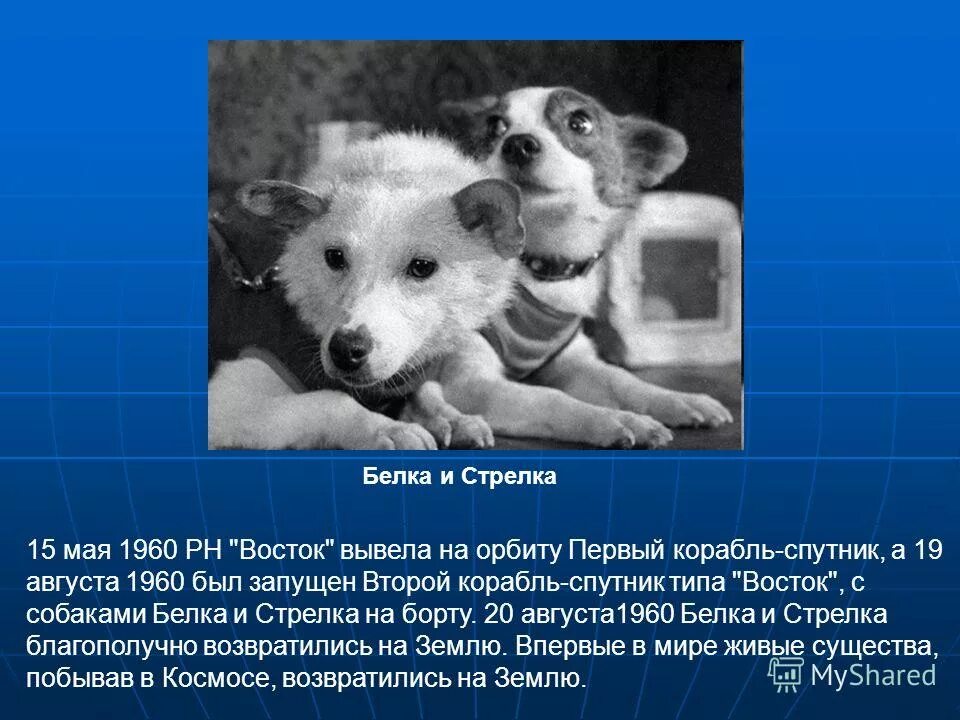 Белка и Стрелка

15 мая 1960 РН "Восток" вывела на орбиту Первый корабль-спутник, а 19 августа 1960 был запущен Второй корабль-спутник типа "Восток", с собаками Белка и Стрелка на борту. 20 августа1960 Белка и Стрелка благополучно возвратились на Землю. Впервые в мире живые существа, побывав в Космосе, возвратились на Землю.

MyShared